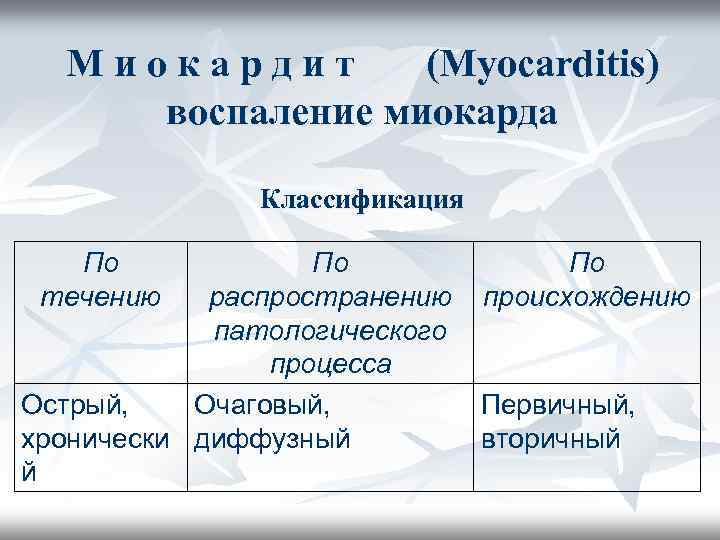 М и о к а р д и т (Myocarditis) воспаление миокарда

Классификация

| По течению | По распространению патологического процесса | По происхождению |
|---|---|---|
| Острый, хронический | Очаговый, диффузный | Первичный, вторичный |